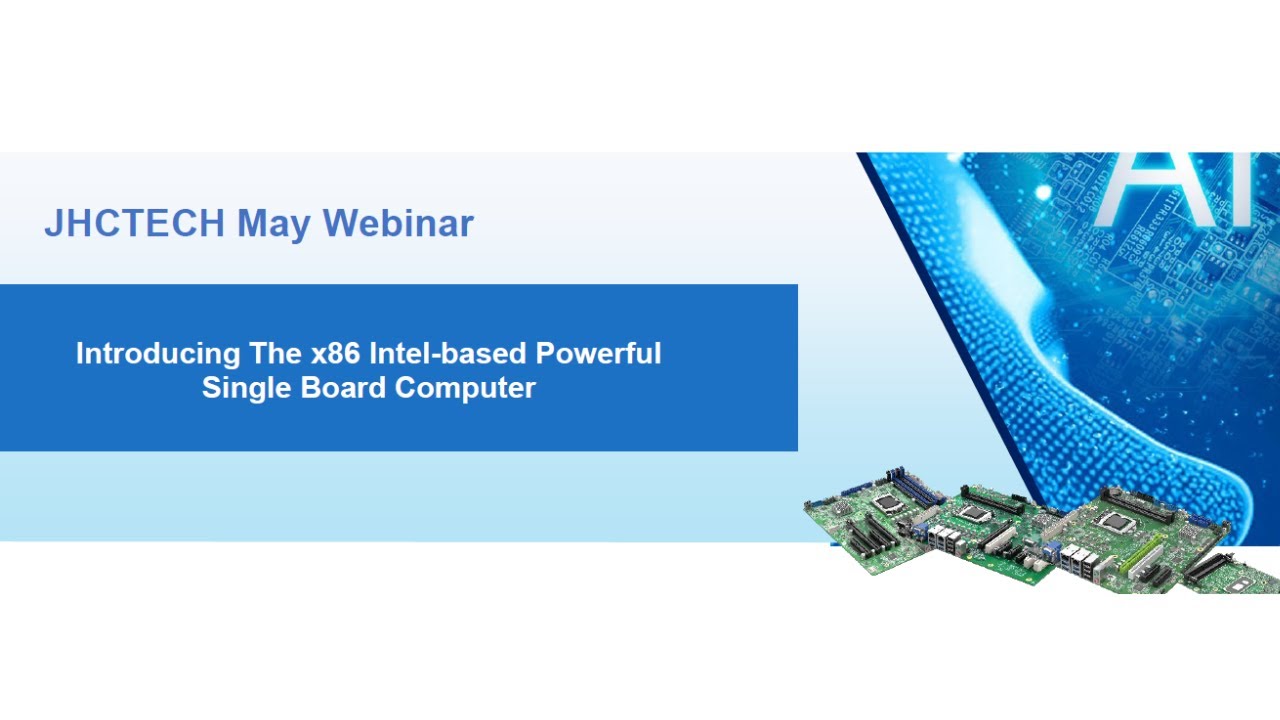 JHCTECH May Webinar

Introducing The x86 Intel-based Powerful Single Board Computer

AI